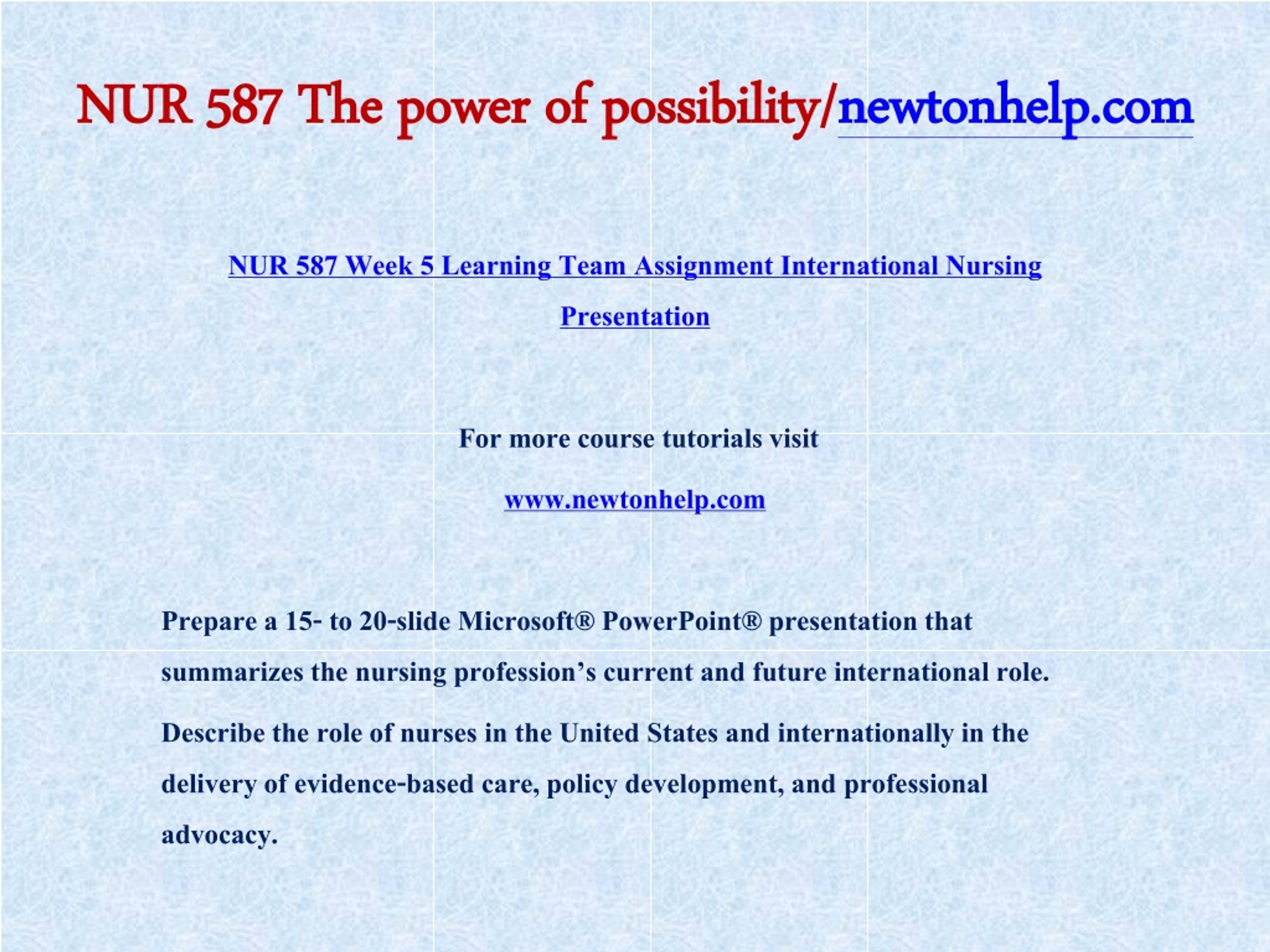 NUR 587 The power of possibility/newtonhelp.com

NUR 587 Week 5 Learning Team Assignment International Nursing Presentation

For more course tutorials visit

www.newtonhelp.com

Prepare a 15- to 20-slide Microsoft® PowerPoint® presentation that summarizes the nursing profession's current and future international role.

Describe the role of nurses in the United States and internationally in the delivery of evidence-based care, policy development, and professional advocacy.